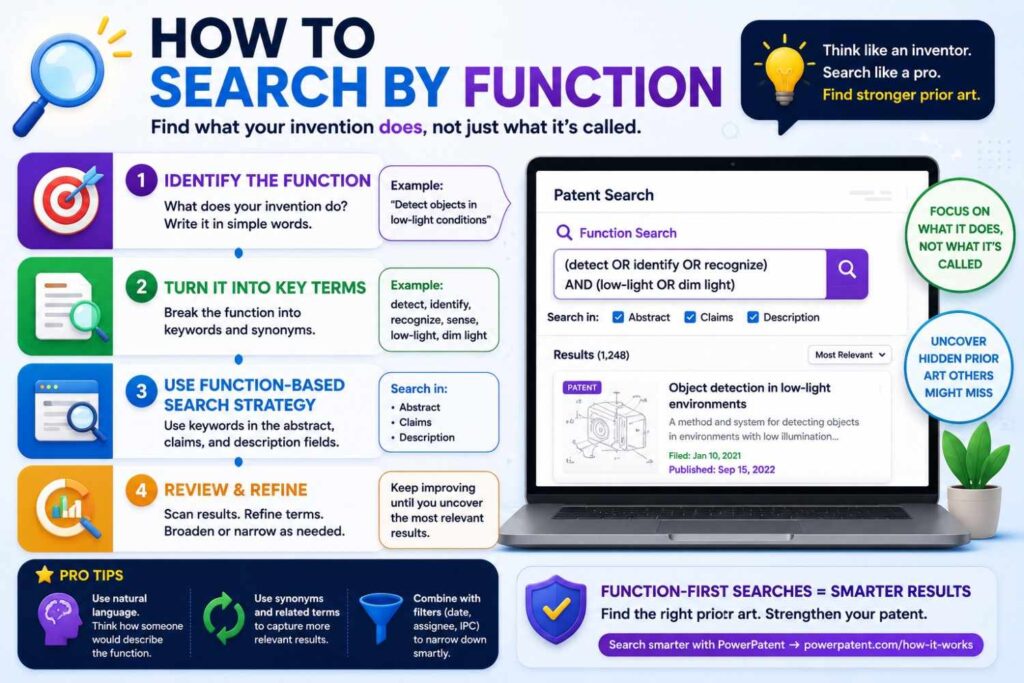 HOW TO SEARCH BY FUNCTION

Find what your invention does, not just what it's called.

Think like an inventor. Search like a pro. Find stronger prior art.

1 IDENTIFY THE FUNCTION
What does your invention do? Write it in simple words.

Example: "Detect objects in low-light conditions"

2 TURN IT INTO KEY TERMS
Break the function into keywords and synonyms.

Example: detect, identify, recognize, sense, low-light, dim light

3 USE FUNCTION-BASED SEARCH STRATEGY
Use keywords in the abstract, claims, and description fields.

Search in:
• Abstract
• Claims
• Description

4 REVIEW & REFINE
Scan results. Refine terms. Broaden or narrow as needed.

Keep improving until you uncover the most relevant results.

Patent Search

Function Search

(detect OR identify OR recognize) AND (low-light OR dim light)

Search in: Abstract Claims Description

Results (1,248)

Most Relevant

PATENT

Object detection in low-light environments

A method and system for detecting objects in environments with low illumination...

Filed: Jan 10, 2021
Published: Sep 15, 2022

FOCUS ON WHAT IT DOES, NOT WHAT IT'S CALLED

UNCOVER HIDDEN PRIOR ART OTHERS MIGHT MISS

PRO TIPS

Use natural language. Think how someone would describe the function.

Use synonyms and related terms to capture more relevant results.

Combine with filters (date, assignee, IPC) to narrow down smartly.

FUNCTION-FIRST SEARCHES = SMARTER RESULTS

Find the right prior art. Strengthen your patent.

Search smarter with PowerPatent → powerpatent.com/how-it-works